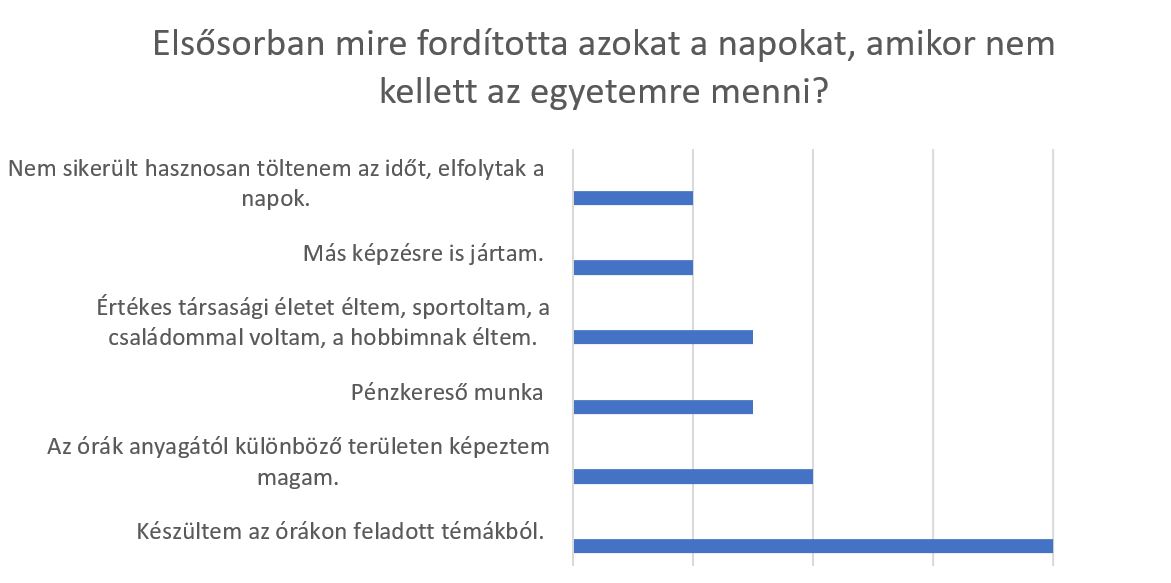 Elsősorban mire fordította azokat a napokat, amikor nem kellett az egyetemre menni?

Nem sikerült hasznosan töltenem az időt, elfolytak a napok.

Más képzésre is jártam.

Értékes társasági életet éltem, sportoltam, a családommal voltam, a hobbimnak éltem.

Pénzkereső munka

Az órák anyagától különböző területen képeztem magam.

Készültem az órákon feladott témákból.